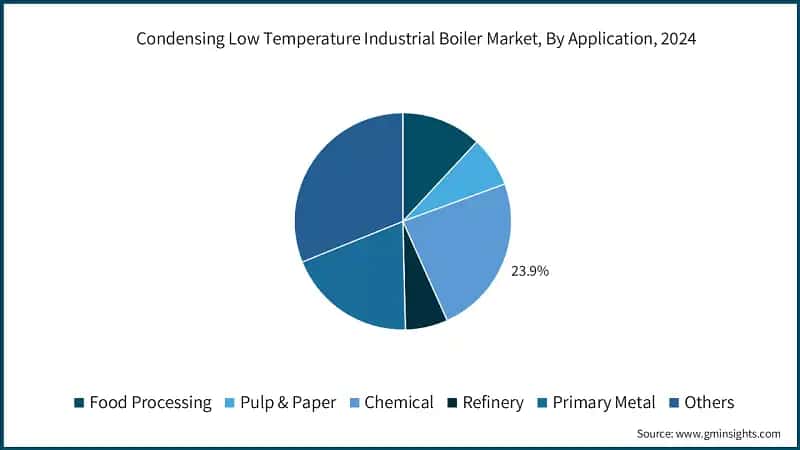 Condensing Low Temperature Industrial Boiler Market, By Application, 2024

23.9%

Food Processing Pulp & Paper Chemical Refinery Primary Metal Others

Source: www.gminsights.com